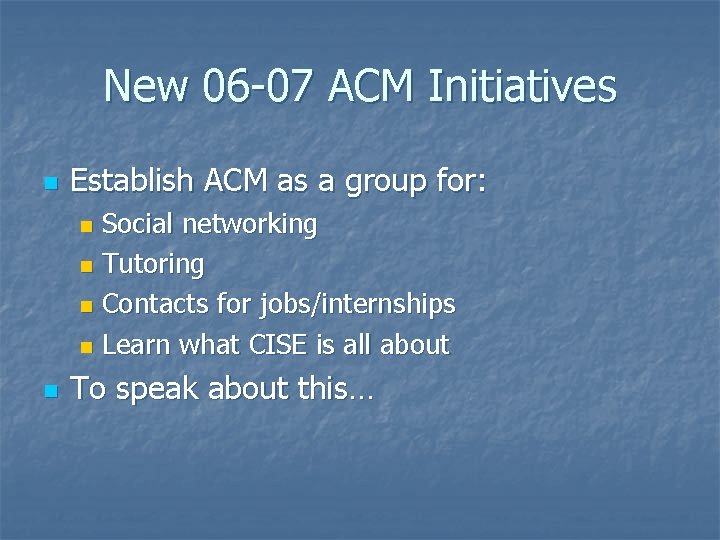 New 06-07 ACM Initiatives

- Establish ACM as a group for:
  - Social networking
  - Tutoring
  - Contacts for jobs/internships
  - Learn what CISE is all about
- To speak about this…